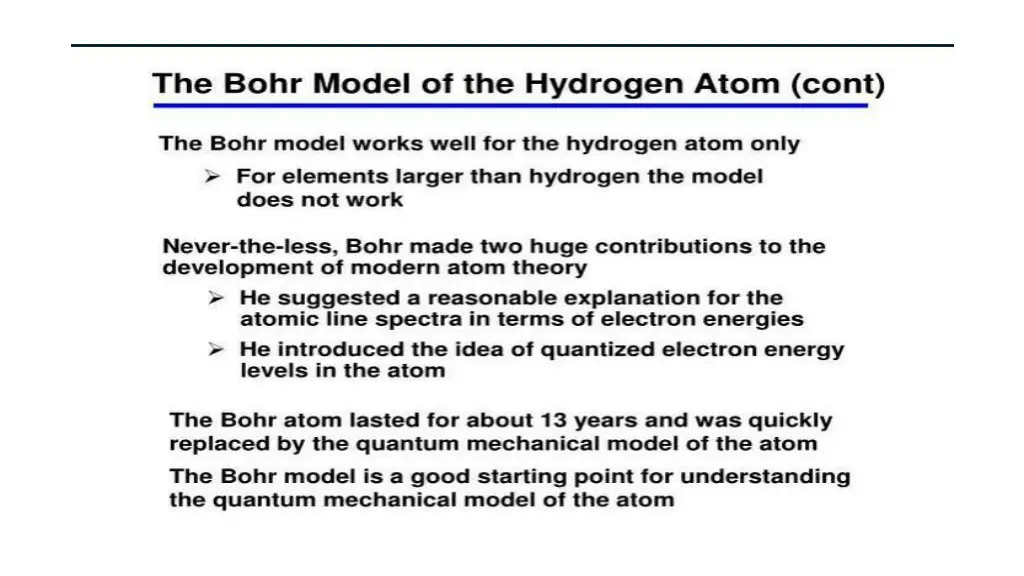 The Bohr Model of the Hydrogen Atom (cont)

The Bohr model works well for the hydrogen atom only

➢ For elements larger than hydrogen the model does not work

Never-the-less, Bohr made two huge contributions to the development of modern atom theory

➢ He suggested a reasonable explanation for the atomic line spectra in terms of electron energies

➢ He introduced the idea of quantized electron energy levels in the atom

The Bohr atom lasted for about 13 years and was quickly replaced by the quantum mechanical model of the atom

The Bohr model is a good starting point for understanding the quantum mechanical model of the atom